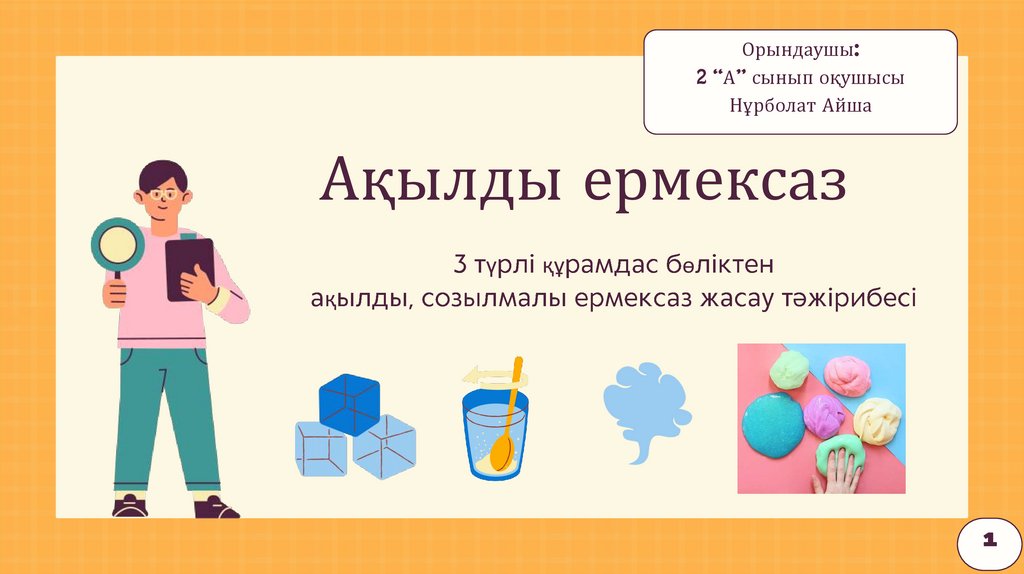 Орындаушы:
2 “А” сынып оқушысы
Нұрболат Айша

Ақылды ермексаз

3 түрлі құрамдас бөліктен
ақылды, созылмалы ермексаз жасау тәжірибесі

1